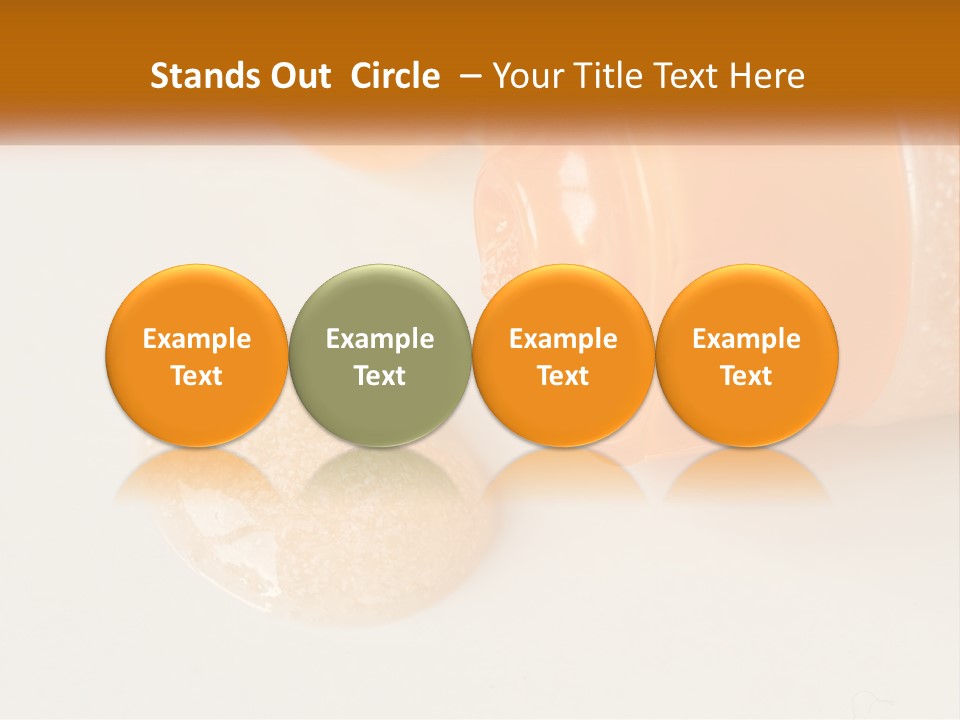 Stands Out Circle – Your Title Text Here

Example Text

Example Text

Example Text

Example Text